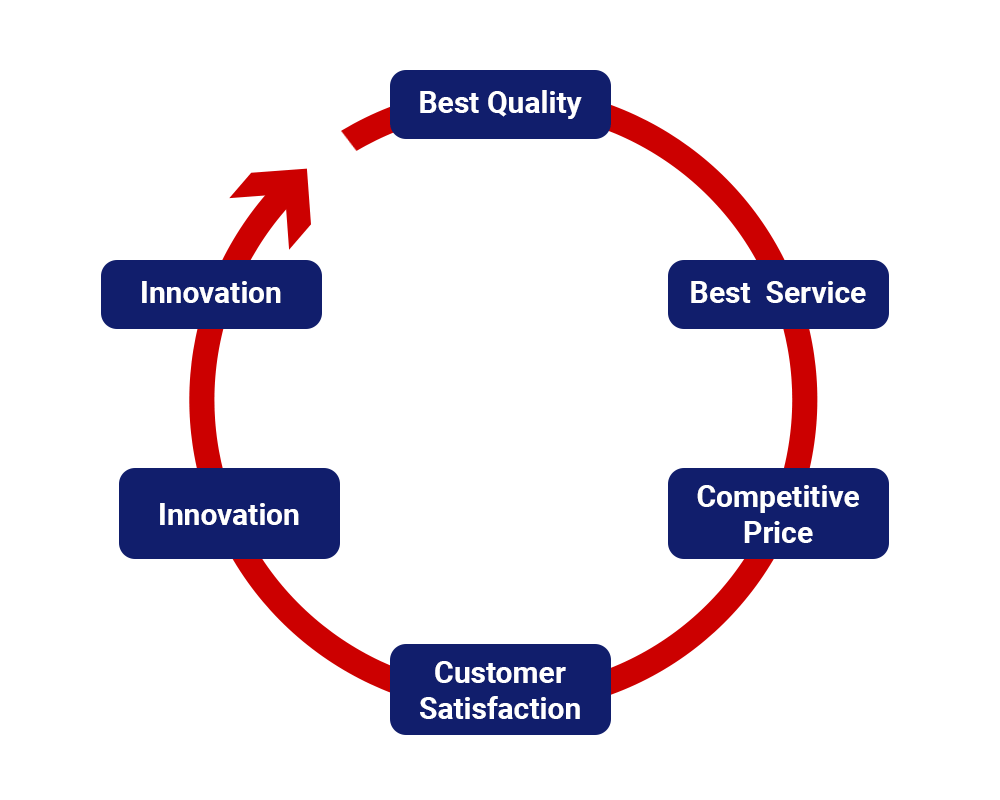 Best Quality

Best Service

Competitive Price

Customer Satisfaction

Innovation

Innovation